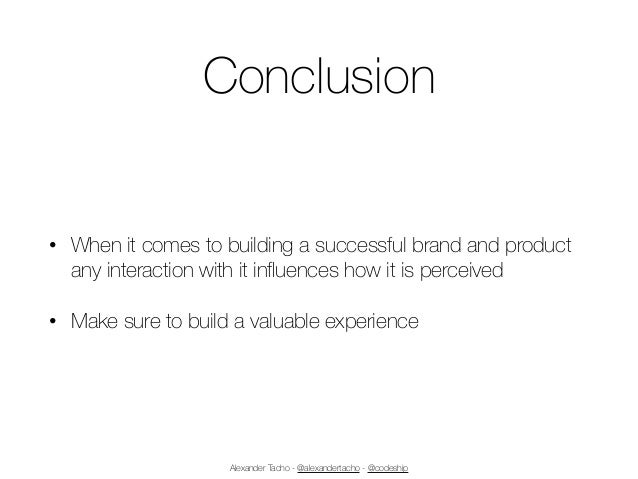 Conclusion

• When it comes to building a successful brand and product any interaction with it influences how it is perceived

• Make sure to build a valuable experience

Alexander Tacho - @alexandertacho - @codeship